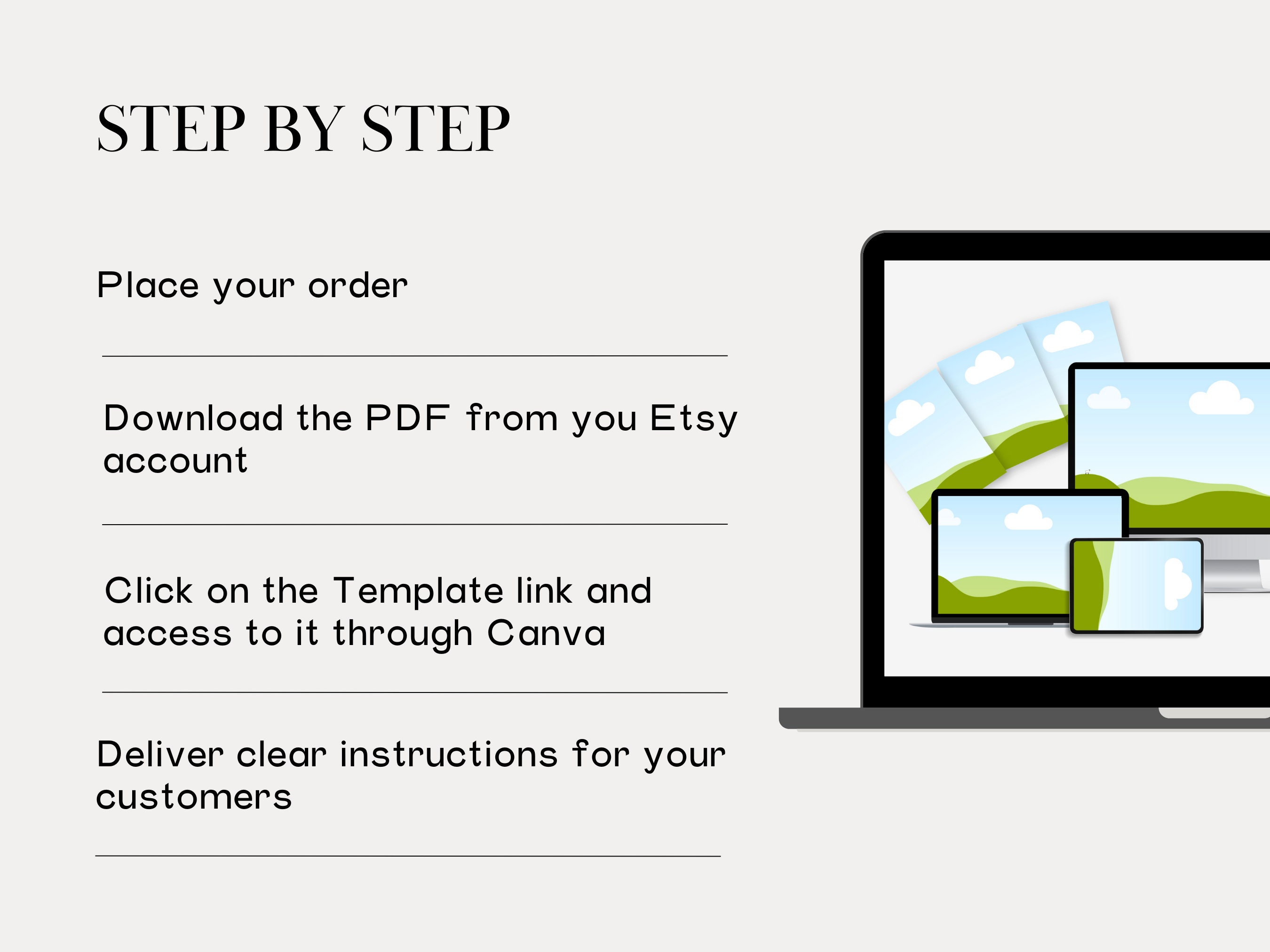 STEP BY STEP

Place your order

Download the PDF from you Etsy account

Click on the Template link and access to it through Canva

Deliver clear instructions for your customers